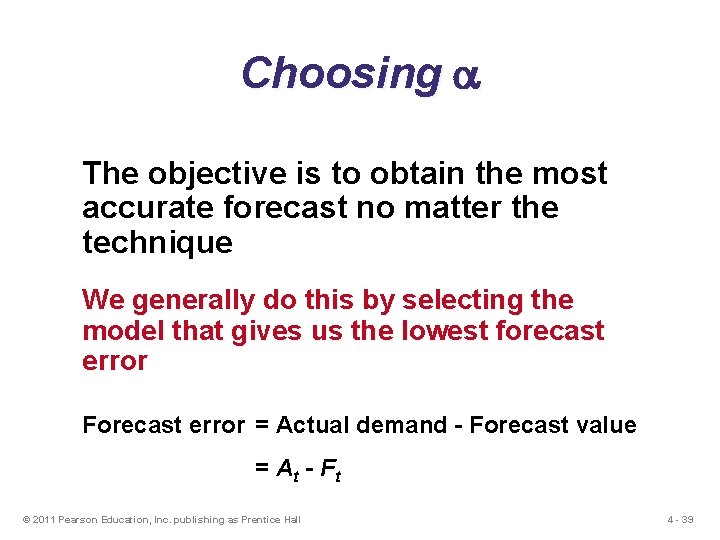 Choosing $\alpha$

The objective is to obtain the most accurate forecast no matter the technique

We generally do this by selecting the model that gives us the lowest forecast error

Forecast error = Actual demand - Forecast value

$= A_t - F_t$

© 2011 Pearson Education, Inc. publishing as Prentice Hall

4 - 39